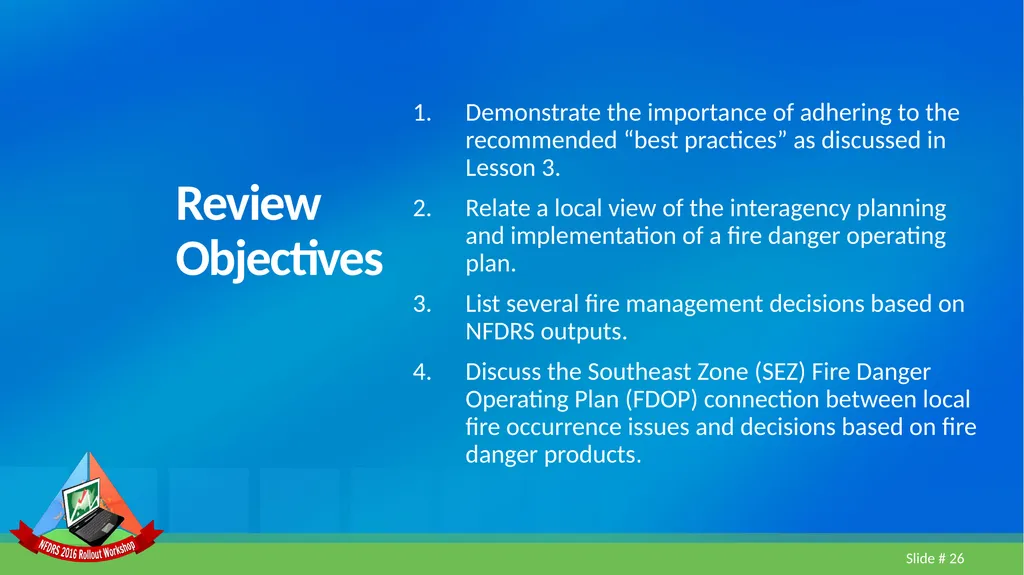 Review Objectives

1. Demonstrate the importance of adhering to the recommended “best practices” as discussed in Lesson 3.

2. Relate a local view of the interagency planning and implementation of a fire danger operating plan.

3. List several fire management decisions based on NFDRS outputs.

4. Discuss the Southeast Zone (SEZ) Fire Danger Operating Plan (FDOP) connection between local fire occurrence issues and decisions based on fire danger products.

NFDRS 2016 Rollout Workshop

Slide # 26